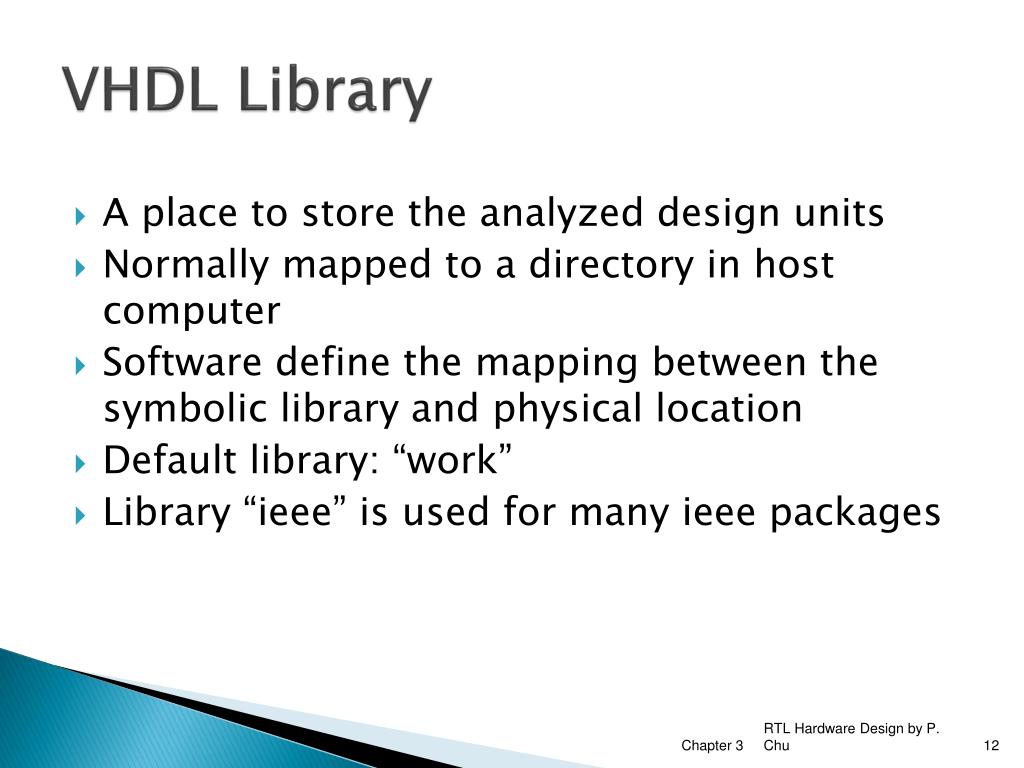 VHDL Library

A place to store the analyzed design units
Normally mapped to a directory in host computer
Software define the mapping between the symbolic library and physical location
Default library: “work”
Library “ieee” is used for many ieee packages

Chapter 3

RTL Hardware Design by P. Chu

12